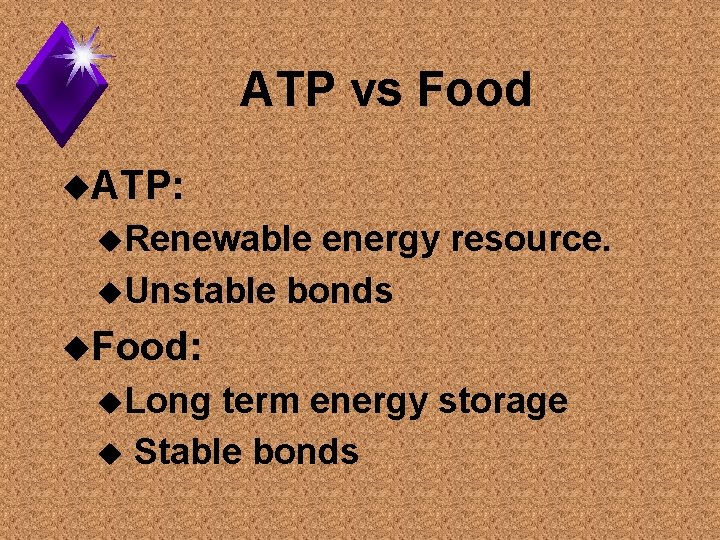 ATP vs Food

◆ATP:

◆Renewable energy resource.

◆Unstable bonds

◆Food:

◆Long term energy storage

◆ Stable bonds